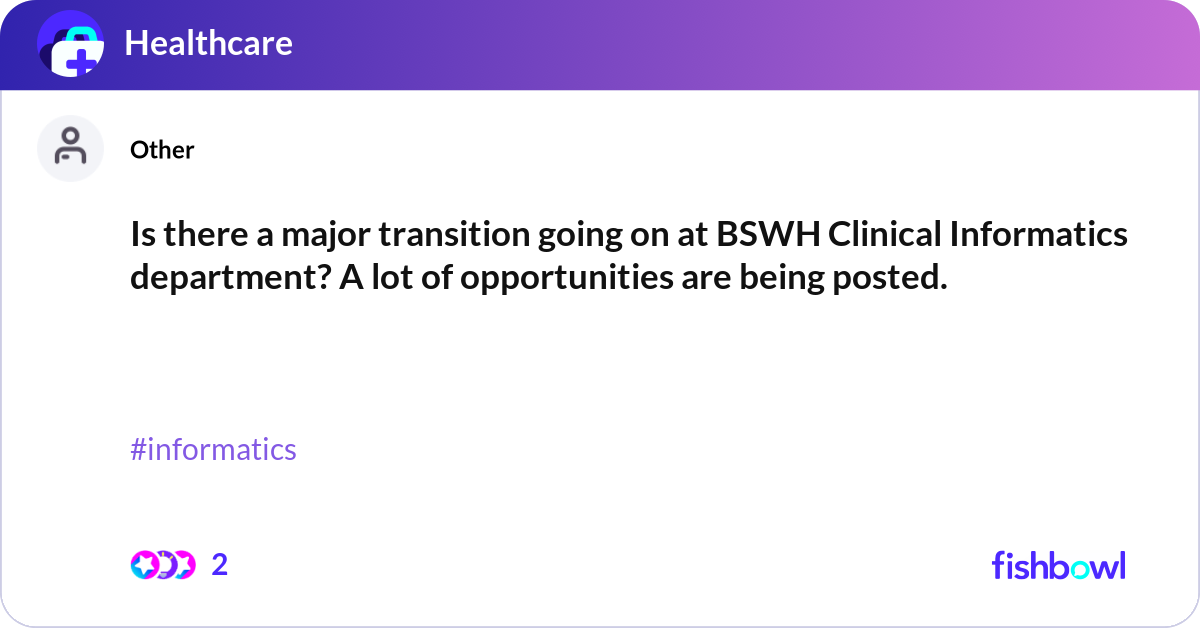 Healthcare

Other

Is there a major transition going on at BSWH Clinical Informatics department? A lot of opportunities are being posted.

#informatics

2

fishbowl